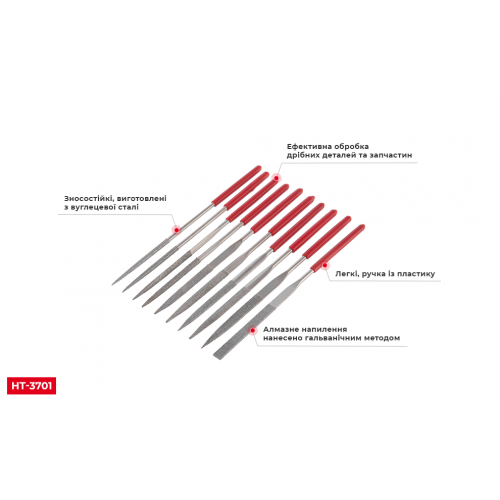 Ефективна обробка дрібних деталей та запчастин

Зносостійкі, виготовлені з вуглецевої сталі

Легкі, ручка із пластику

Алмазне напилення нанесено гальванічним методом

HT-3701